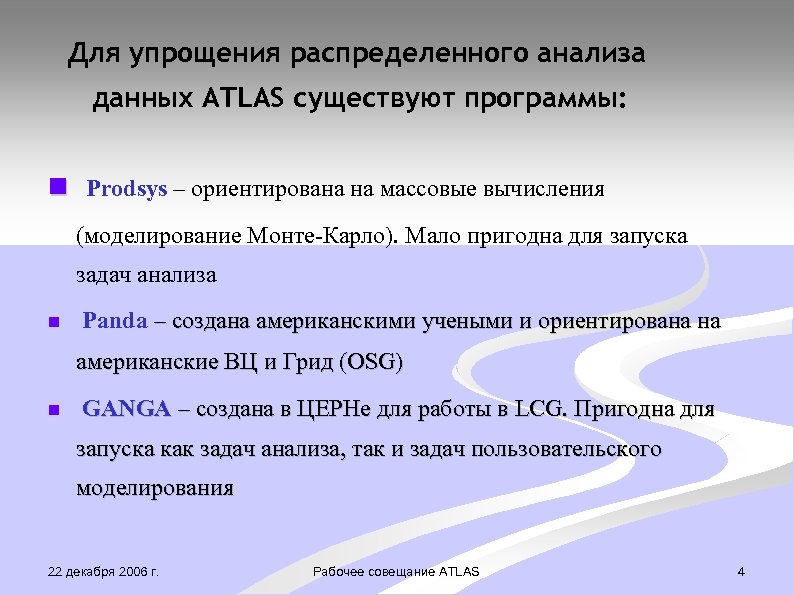 Для упрощения распределенного анализа данных ATLAS существуют программы:

Prodsys – ориентирована на массовые вычисления (моделирование Монте-Карло). Мало пригодна для запуска задач анализа

Panda – создана американскими учеными и ориентирована на американские ВЦ и Грид (OSG)

GANGA – создана в ЦЕРНе для работы в LCG. Пригодна для запуска как задач анализа, так и задач пользовательского моделирования

22 декабря 2006 г.

Рабочее совещание ATLAS

4